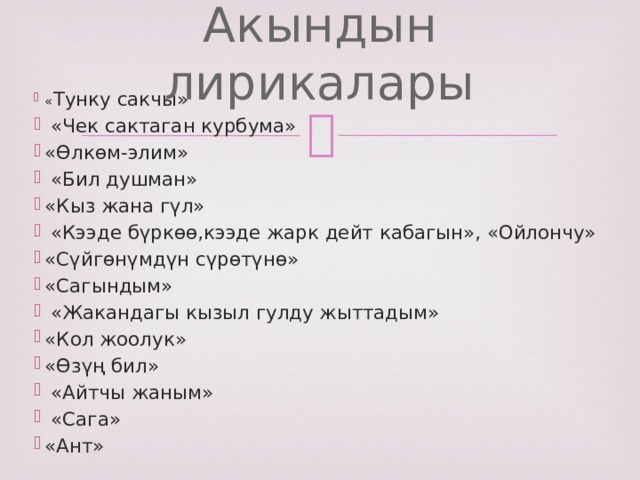 Акындын лирикалары

«Тунку сакчы»
«Чек сактаган курбума»
«Өлкөм-элим»
«Бил душман»
«Кыз жана гүл»
«Кээде бүркөө,кээде жарк дейт кабагын», «Ойлончу»
«Сүйгөнүмдүн сүрөтүнө»
«Сагындым»
«Жакандагы кызыл гулду жыттадым»
«Кол жоолук»
«Өзүң бил»
«Айтчы жаным»
«Сага»
«Ант»